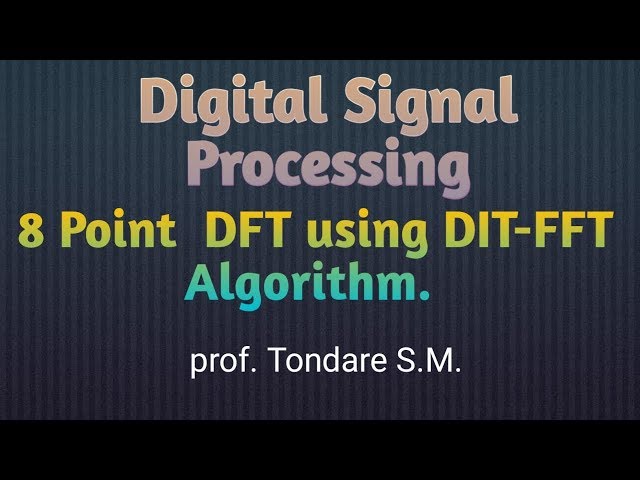 Digital Signal Processing

8 Point DFT using DIT-FFT Algorithm.

prof. Tondare S.M.